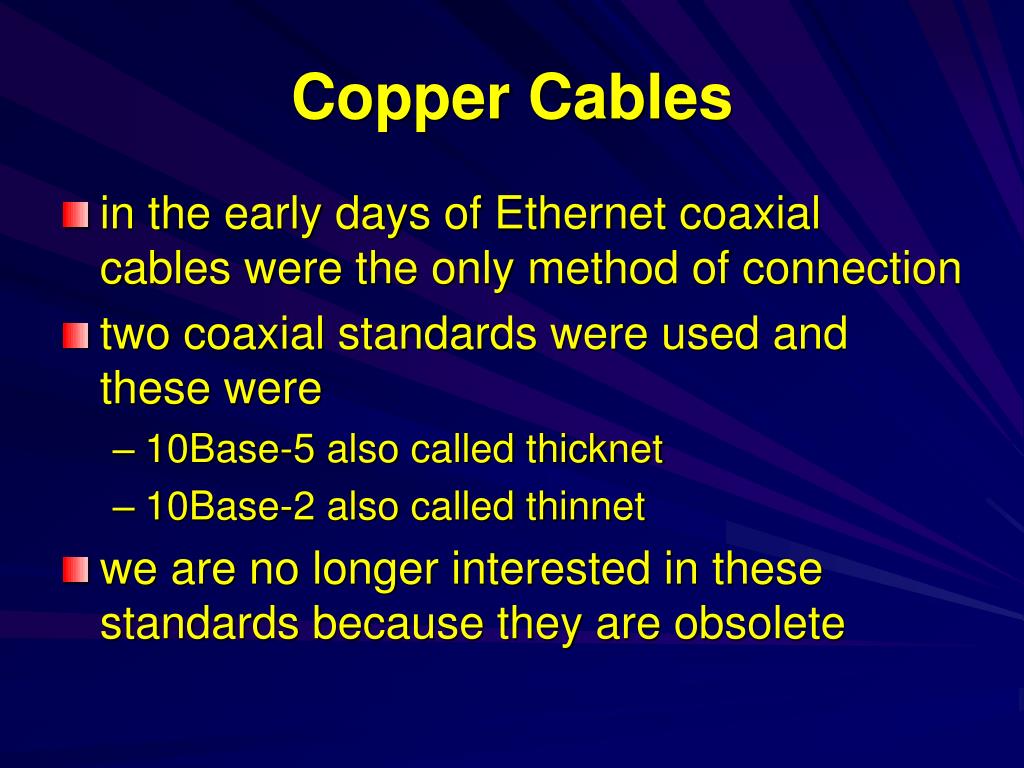 Copper Cables

in the early days of Ethernet coaxial cables were the only method of connection

two coaxial standards were used and these were

– 10Base-5 also called thicknet

– 10Base-2 also called thinnet

we are no longer interested in these standards because they are obsolete